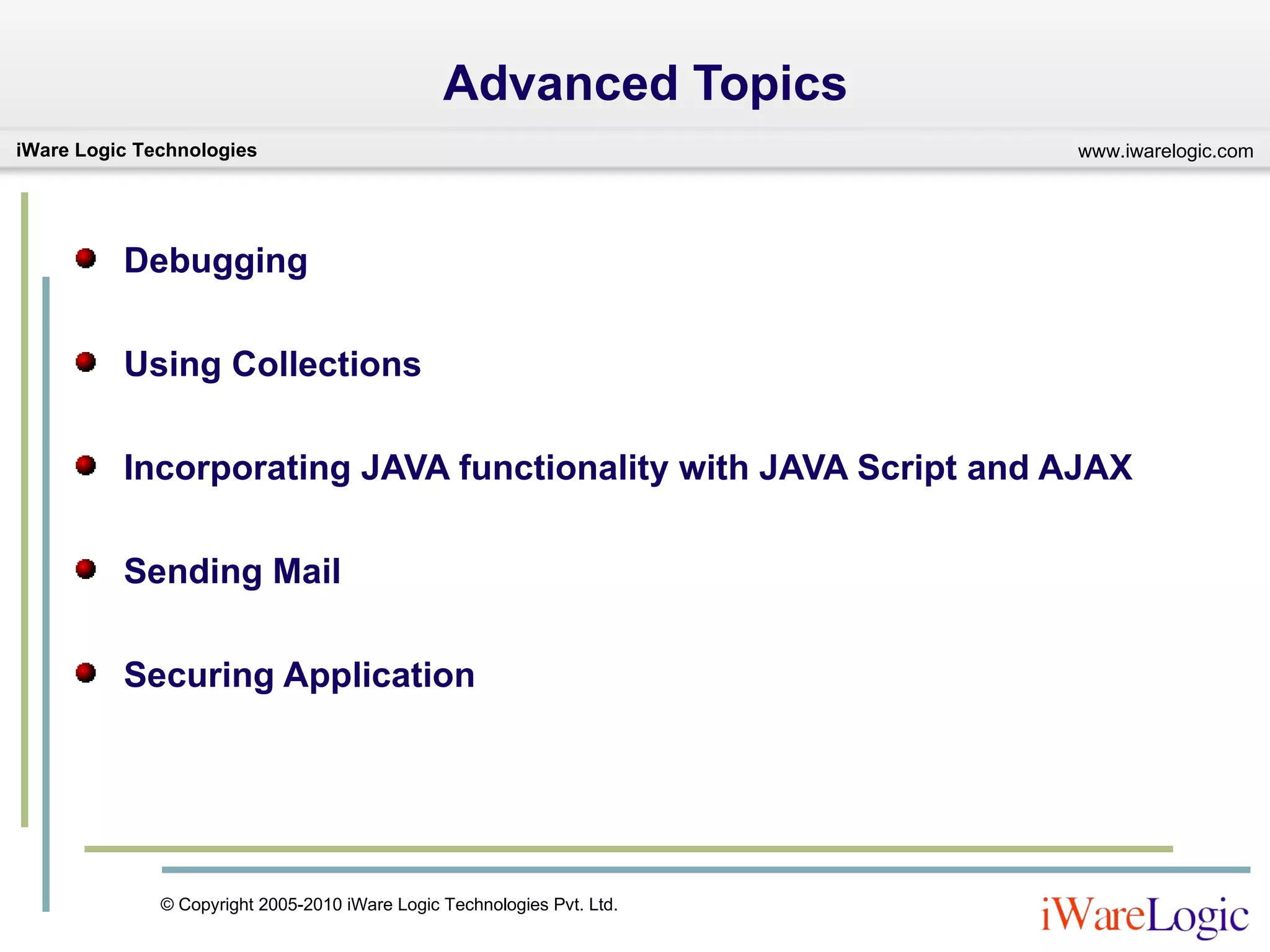 Advanced Topics

iWare Logic Technologies

www.iwarelogic.com

- Debugging
- Using Collections
- Incorporating JAVA functionality with JAVA Script and AJAX
- Sending Mail
- Securing Application

© Copyright 2005-2010 iWare Logic Technologies Pvt. Ltd.

iWareLogic